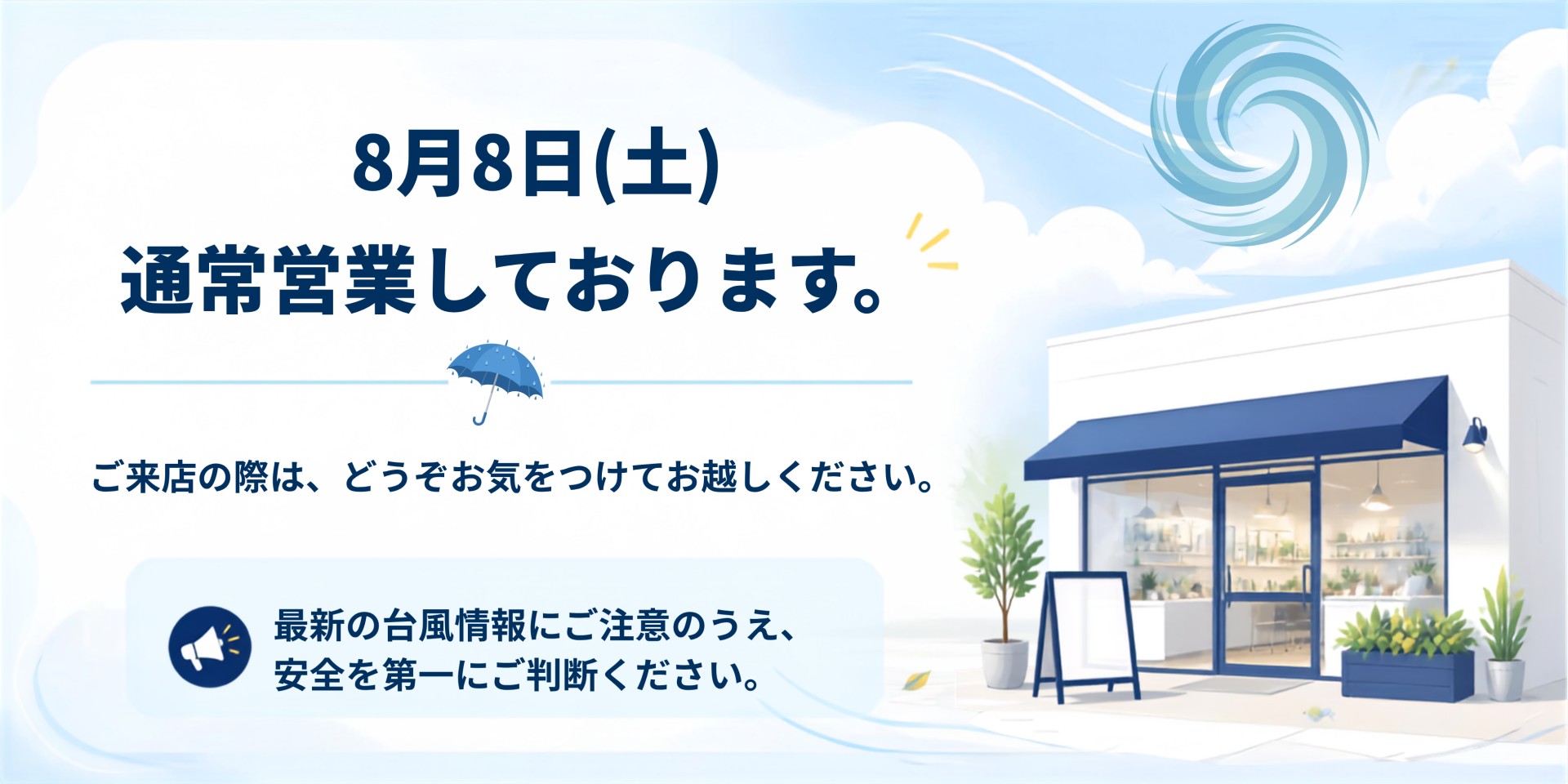 8月8日(土)
通常営業しております。

ご来店の際は、どうぞお気をつけてお越しください。

最新の台風情報にご注意のうえ、
安全を第一にご判断ください。